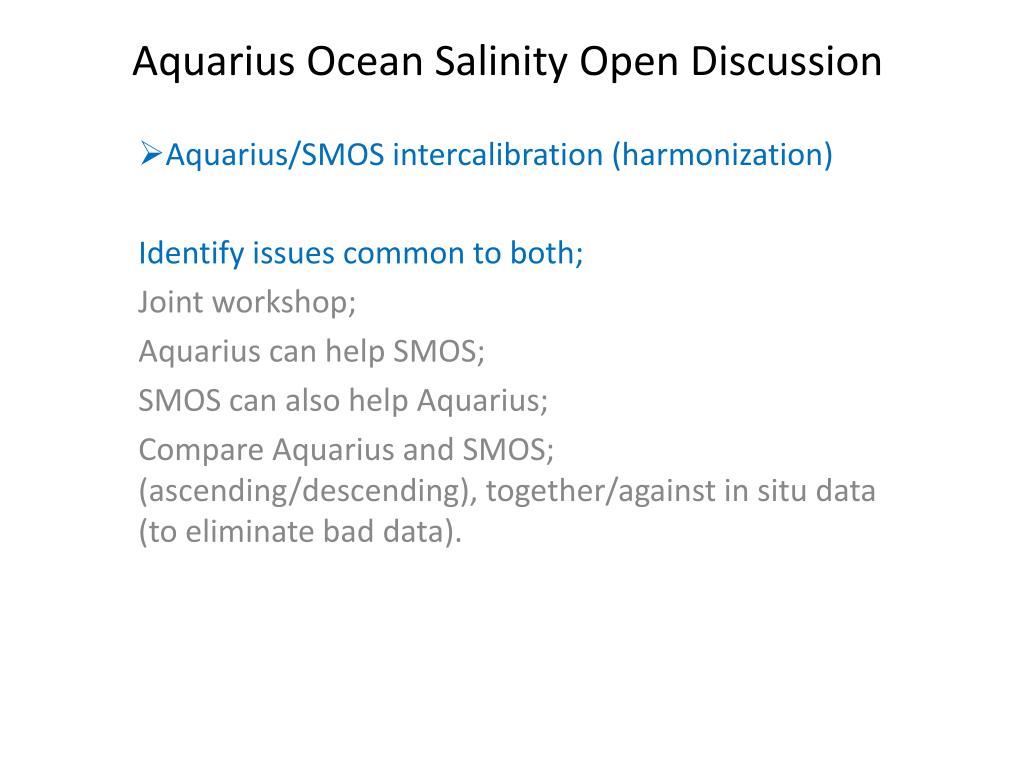 Aquarius Ocean Salinity Open Discussion

➢Aquarius/SMOS intercalibration (harmonization)

Identify issues common to both;

Joint workshop;

Aquarius can help SMOS;

SMOS can also help Aquarius;

Compare Aquarius and SMOS; (ascending/descending), together/against in situ data (to eliminate bad data).